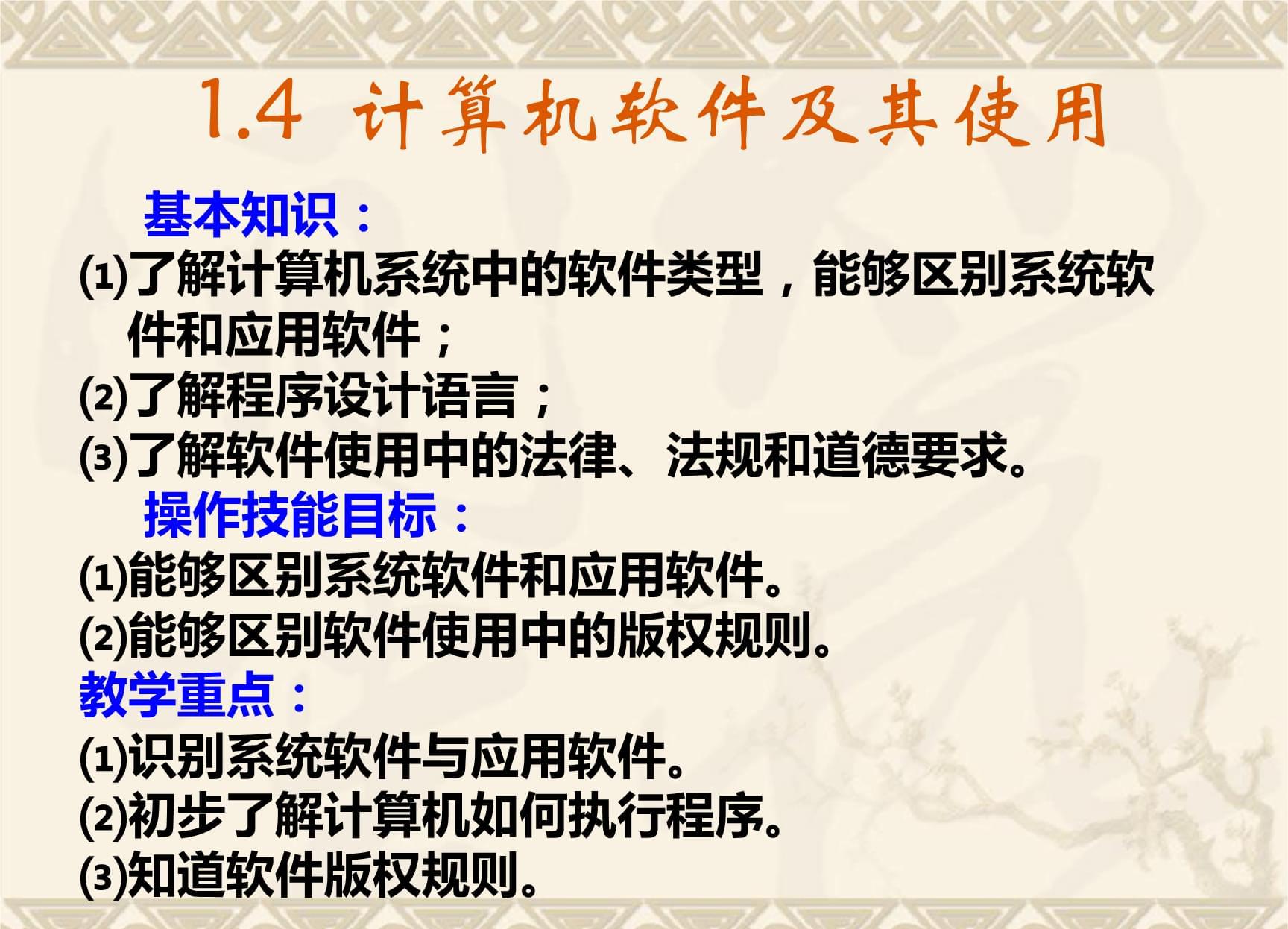 1.4 计算机软件及其使用

基本知识：

⑴了解计算机系统中的软件类型，能够区别系统软件和应用软件；

⑵了解程序设计语言；

⑶了解软件使用中的法律、法规和道德要求。

操作技能目标：

⑴能够区别系统软件和应用软件。

⑵能够区别软件使用中的版权规则。

教学重点：

⑴识别系统软件与应用软件。

⑵初步了解计算机如何执行程序。

⑶知道软件版权规则。